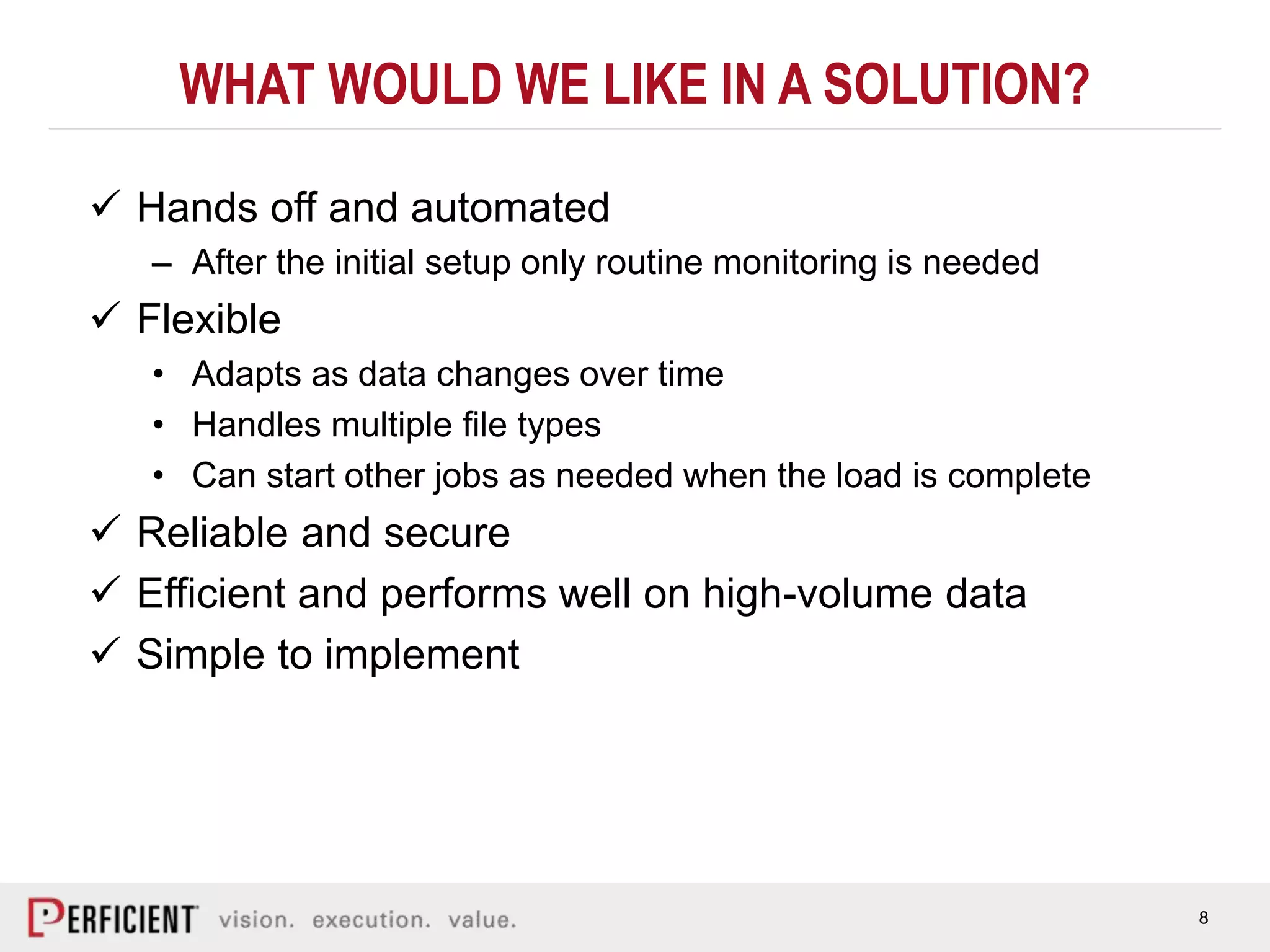 WHAT WOULD WE LIKE IN A SOLUTION?

✓ Hands off and automated

– After the initial setup only routine monitoring is needed

✓ Flexible

• Adapts as data changes over time

• Handles multiple file types

• Can start other jobs as needed when the load is complete

✓ Reliable and secure

✓ Efficient and performs well on high-volume data

✓ Simple to implement

PERFICIENT vision. execution. value.

8